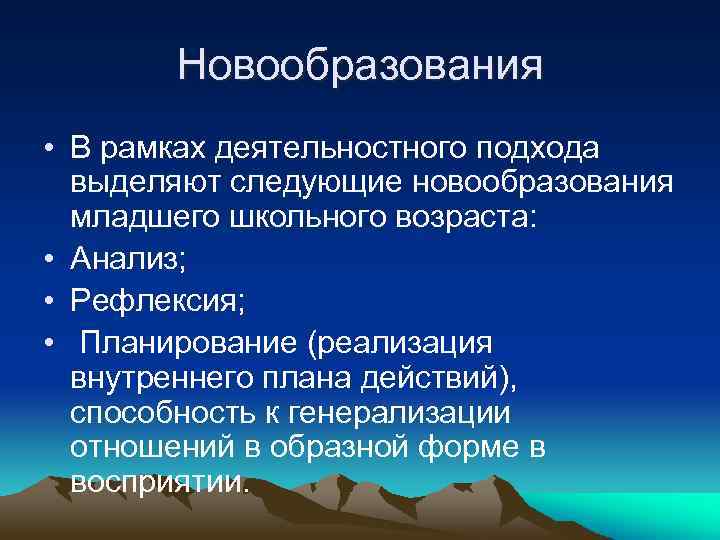 Новообразования

• В рамках деятельностного подхода выделяют следующие новообразования младшего школьного возраста:
• Анализ;
• Рефлексия;
• Планирование (реализация внутреннего плана действий), способность к генерализации отношений в образной форме в восприятии.